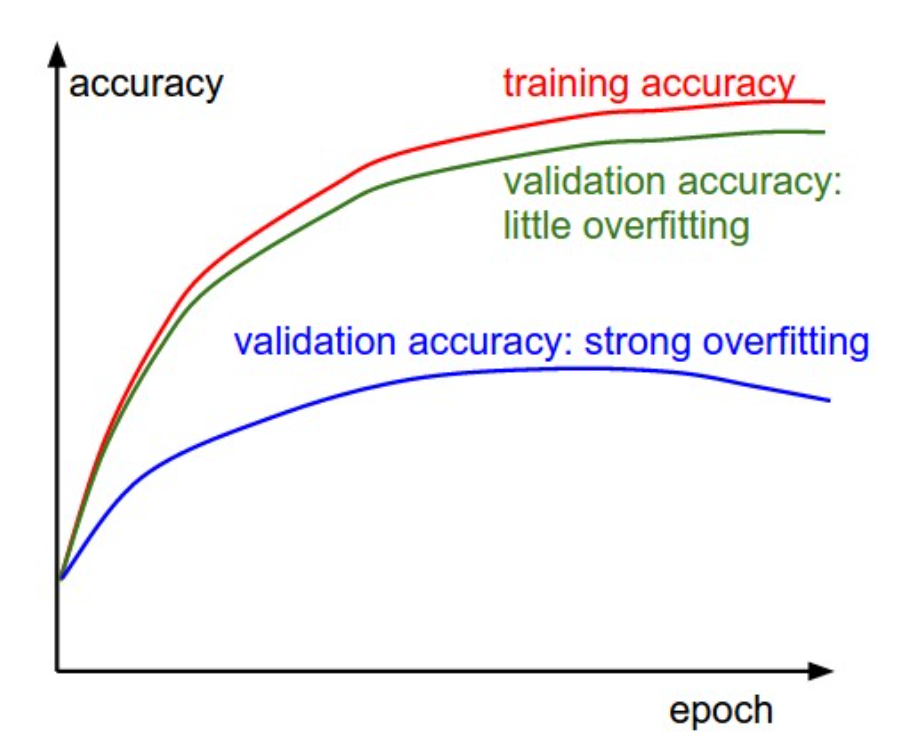 accuracy

training accuracy

validation accuracy:
little overfitting

validation accuracy: strong overfitting

epoch